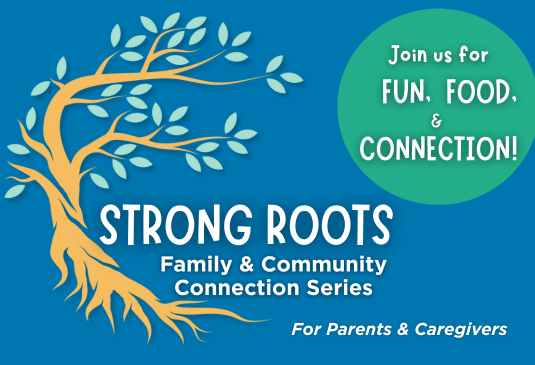 Join us for
FUN, FOOD,
&
CONNECTION!

STRONG ROOTS
Family & Community Connection Series

For Parents & Caregivers